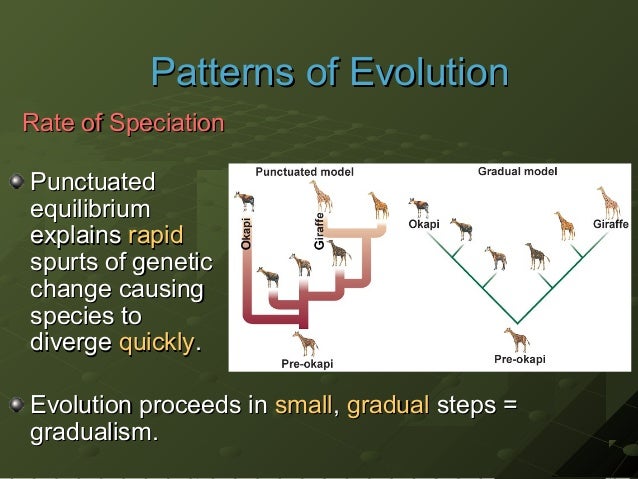 Patterns of Evolution

Rate of Speciation

Punctuated equilibrium explains rapid spurts of genetic change causing species to diverge quickly.

Punctuated model
Okapi
Giraffe
Pre-okapi

Gradual model
Okapi
Giraffe
Pre-okapi

Evolution proceeds in small, gradual steps = gradualism.